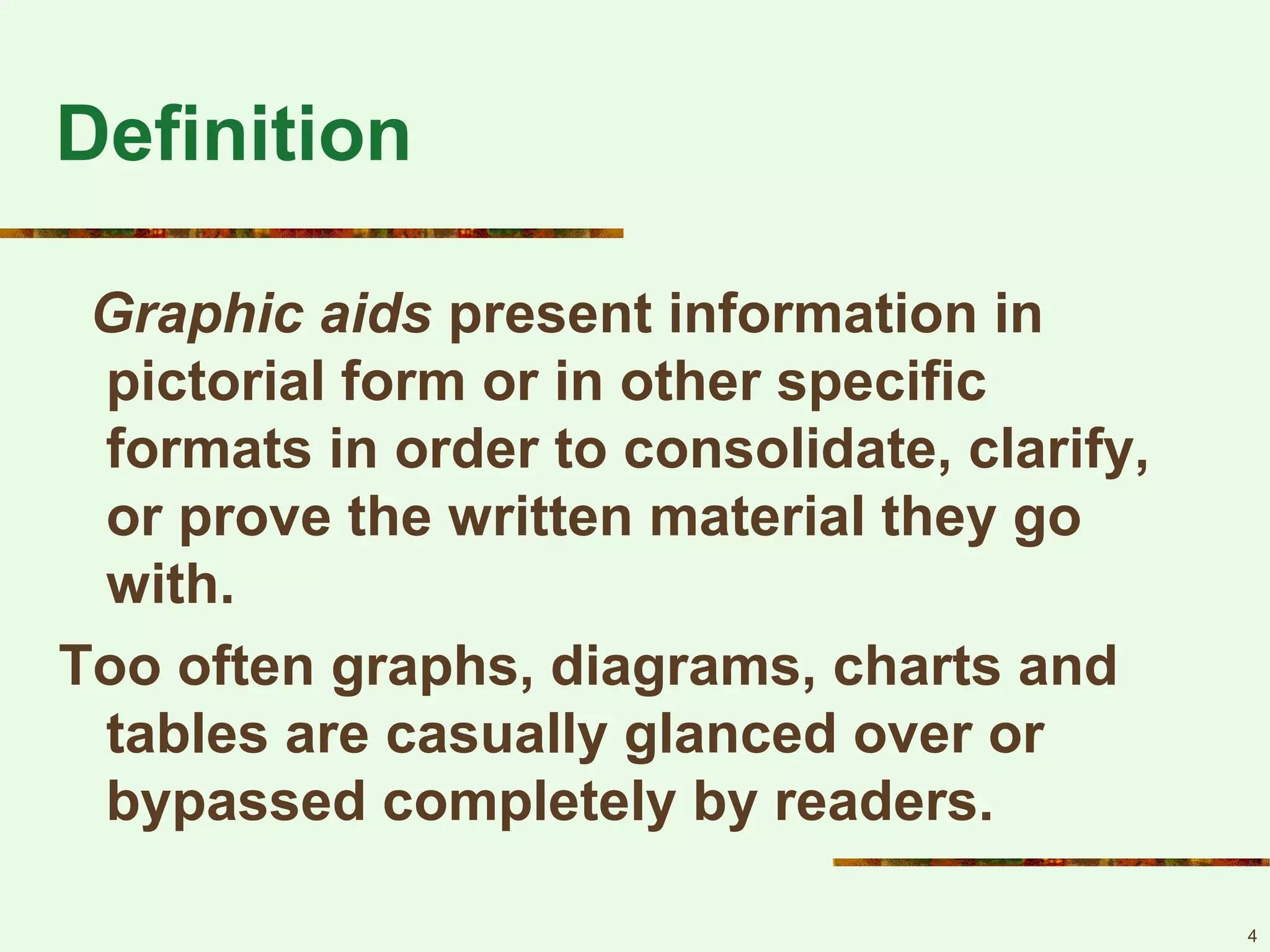 Definition

Graphic aids present information in pictorial form or in other specific formats in order to consolidate, clarify, or prove the written material they go with.

Too often graphs, diagrams, charts and tables are casually glanced over or bypassed completely by readers.

4